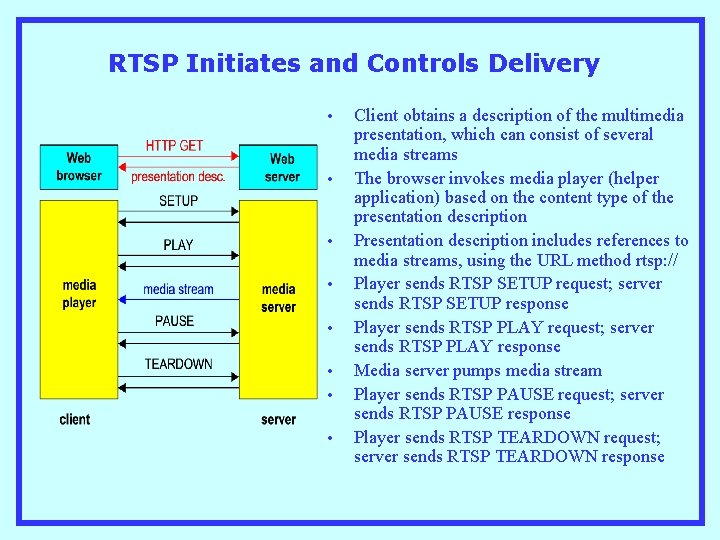 RTSP Initiates and Controls Delivery

Web browser

HTTP GET

presentation desc.

Web server

SETUP

PLAY

media player

media stream

media server

PAUSE

TEARDOWN

client

server

• Client obtains a description of the multimedia presentation, which can consist of several media streams
• The browser invokes media player (helper application) based on the content type of the presentation description
• Presentation description includes references to media streams, using the URL method rtsp://
• Player sends RTSP SETUP request; server sends RTSP SETUP response
• Player sends RTSP PLAY request; server sends RTSP PLAY response
• Media server pumps media stream
• Player sends RTSP PAUSE request; server sends RTSP PAUSE response
• Player sends RTSP TEARDOWN request; server sends RTSP TEARDOWN response